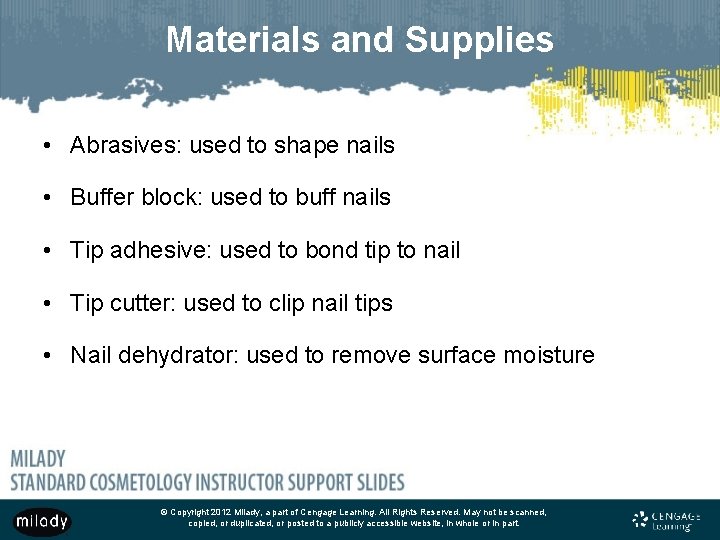 Materials and Supplies

• Abrasives: used to shape nails

• Buffer block: used to buff nails

• Tip adhesive: used to bond tip to nail

• Tip cutter: used to clip nail tips

• Nail dehydrator: used to remove surface moisture

MILADY
STANDARD COSMETOLOGY INSTRUCTOR SUPPORT SLIDES

milady

© Copyright 2012 Milady, a part of Cengage Learning. All Rights Reserved. May not be scanned, copied, or duplicated, or posted to a publicly accessible website, in whole or in part.

CENGAGE Learning